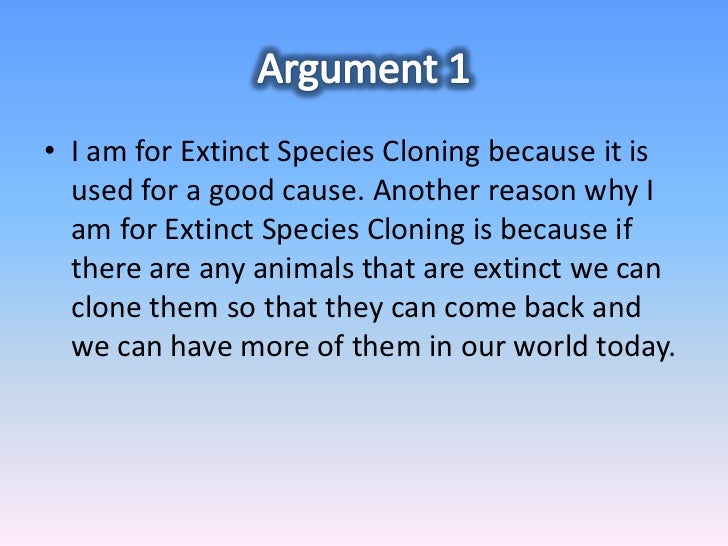 Argument 1

• I am for Extinct Species Cloning because it is used for a good cause. Another reason why I am for Extinct Species Cloning is because if there are any animals that are extinct we can clone them so that they can come back and we can have more of them in our world today.